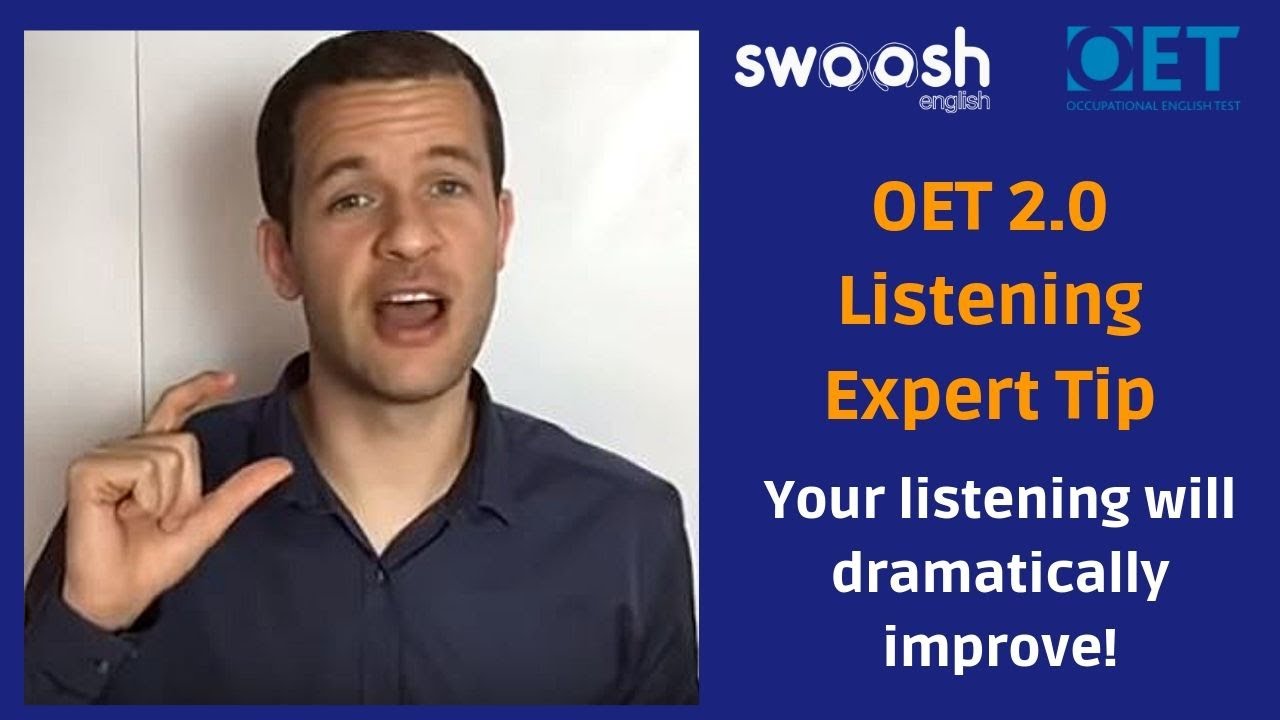 swoosh
english

OET
OCCUPATIONAL ENGLISH TEST

OET 2.0
Listening
Expert Tip

Your listening will dramatically improve!